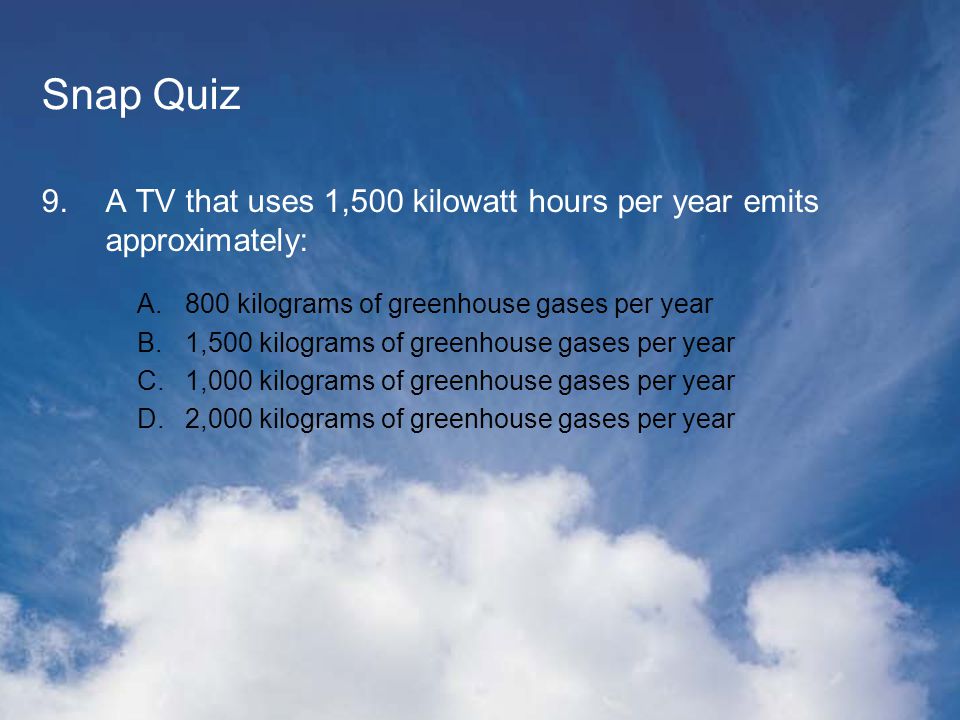 Snap Quiz

9. A TV that uses 1,500 kilowatt hours per year emits approximately:

A. 800 kilograms of greenhouse gases per year
B. 1,500 kilograms of greenhouse gases per year
C. 1,000 kilograms of greenhouse gases per year
D. 2,000 kilograms of greenhouse gases per year